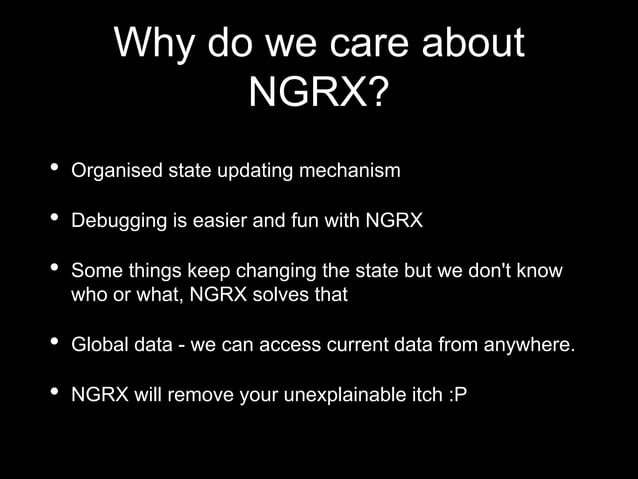 Why do we care about NGRX?

• Organised state updating mechanism

• Debugging is easier and fun with NGRX

• Some things keep changing the state but we don't know who or what, NGRX solves that

• Global data - we can access current data from anywhere.

• NGRX will remove your unexplainable itch :P